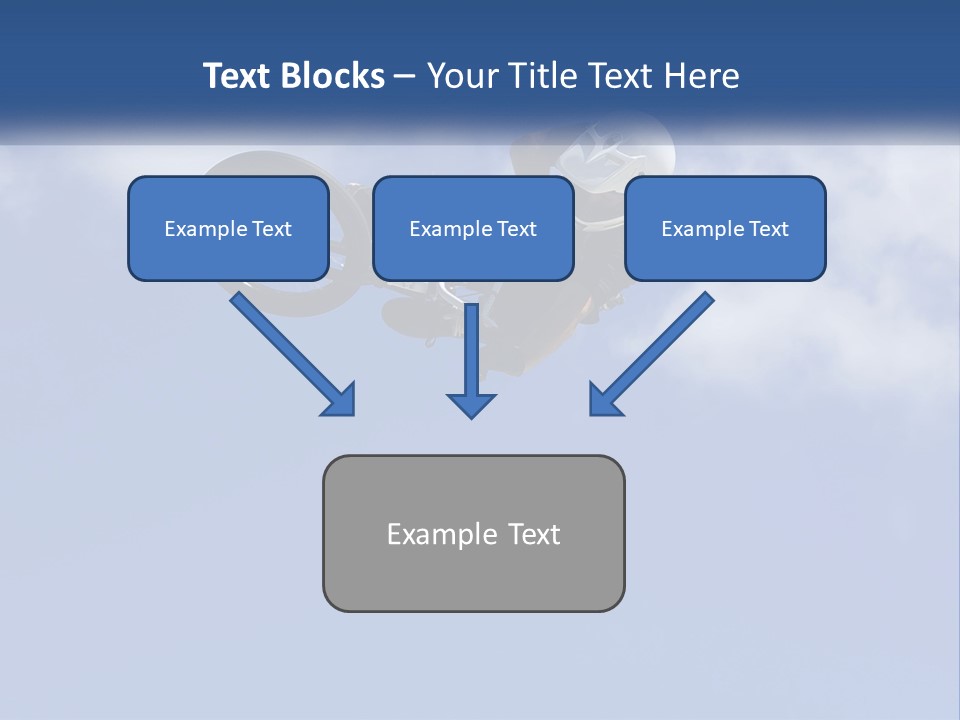 Text Blocks – Your Title Text Here

Example Text

Example Text

Example Text

Example Text